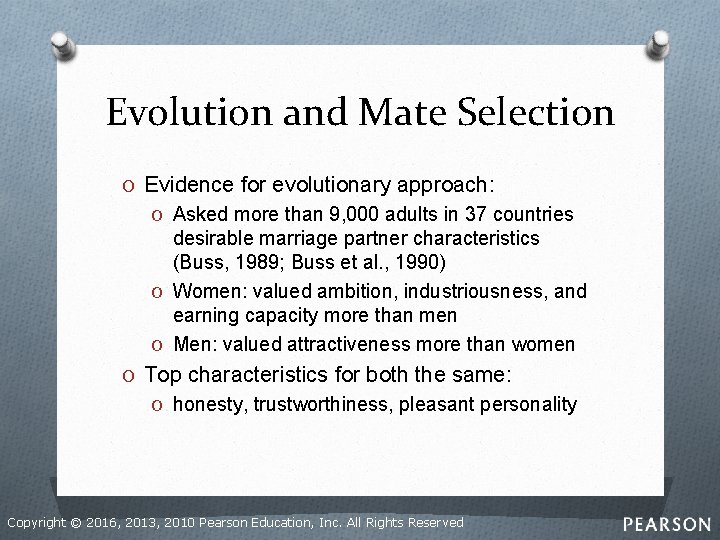 Evolution and Mate Selection

O Evidence for evolutionary approach:

O Asked more than 9,000 adults in 37 countries desirable marriage partner characteristics (Buss, 1989; Buss et al., 1990)

O Women: valued ambition, industriousness, and earning capacity more than men

O Men: valued attractiveness more than women

O Top characteristics for both the same:

O honesty, trustworthiness, pleasant personality

Copyright © 2016, 2013, 2010 Pearson Education, Inc. All Rights Reserved

PEARSON